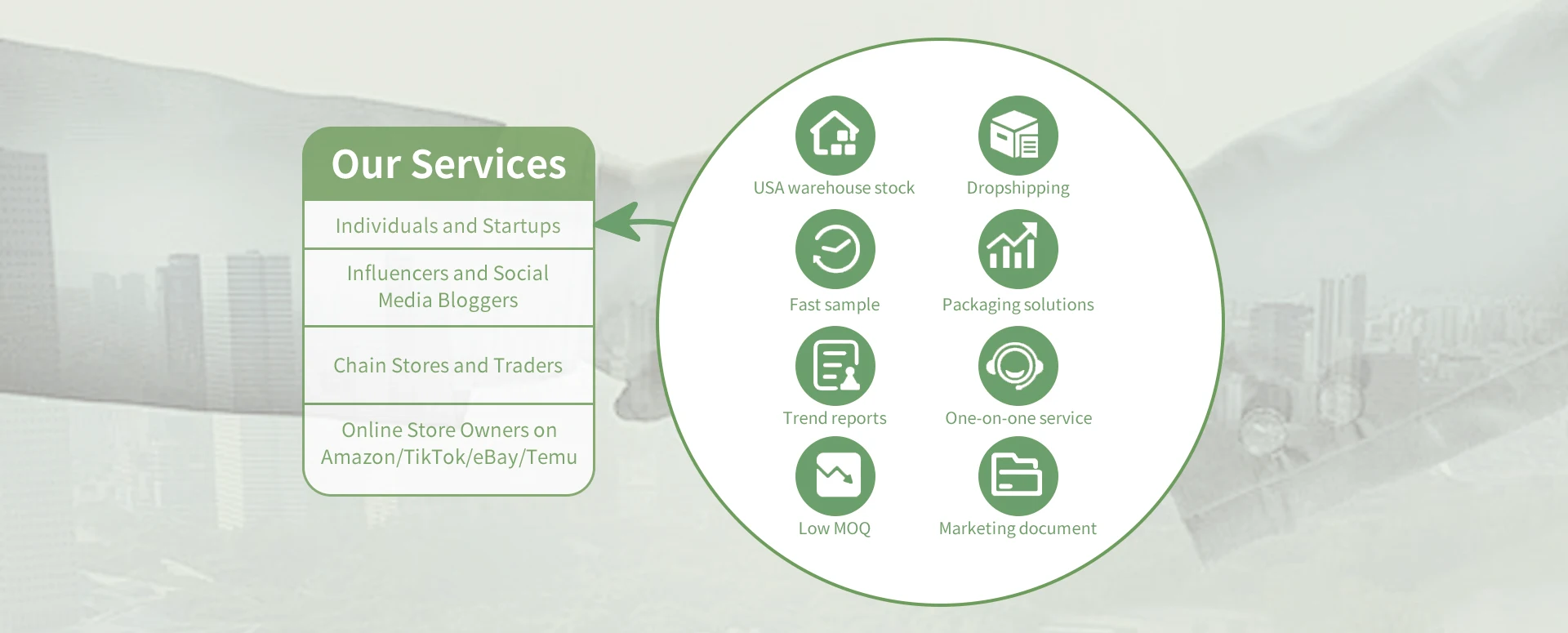 Our Services

Individuals and Startups

Influencers and Social Media Bloggers

Chain Stores and Traders

Online Store Owners on Amazon/TikTok/eBay/Temu

USA warehouse stock

Dropshipping

Fast sample

Packaging solutions

Trend reports

One-on-one service

Low MOQ

Marketing document